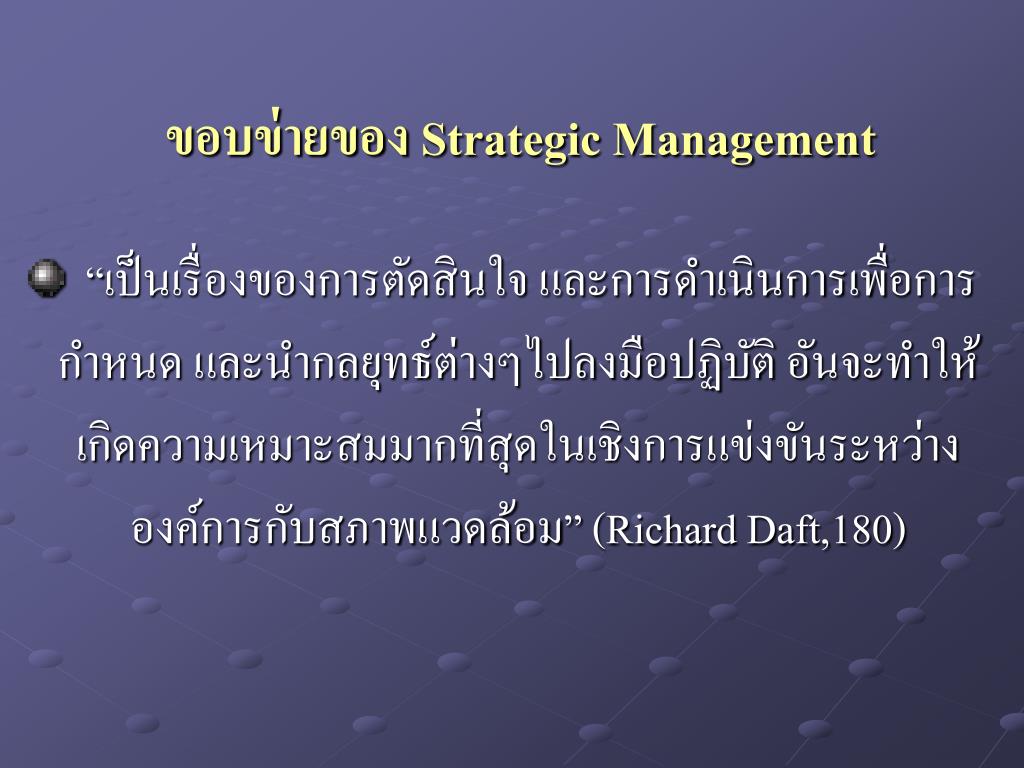 ขอบข่ายของ Strategic Management

“เป็นเรื่องของการตัดสินใจ และการดำเนินการเพื่อการกำหนด และนำกลยุทธ์ต่างๆไปลงมือปฏิบัติ อันจะทำให้เกิดความเหมาะสมมากที่สุดในเชิงการแข่งขันระหว่างองค์การกับสภาพแวดล้อม” (Richard Daft,180)